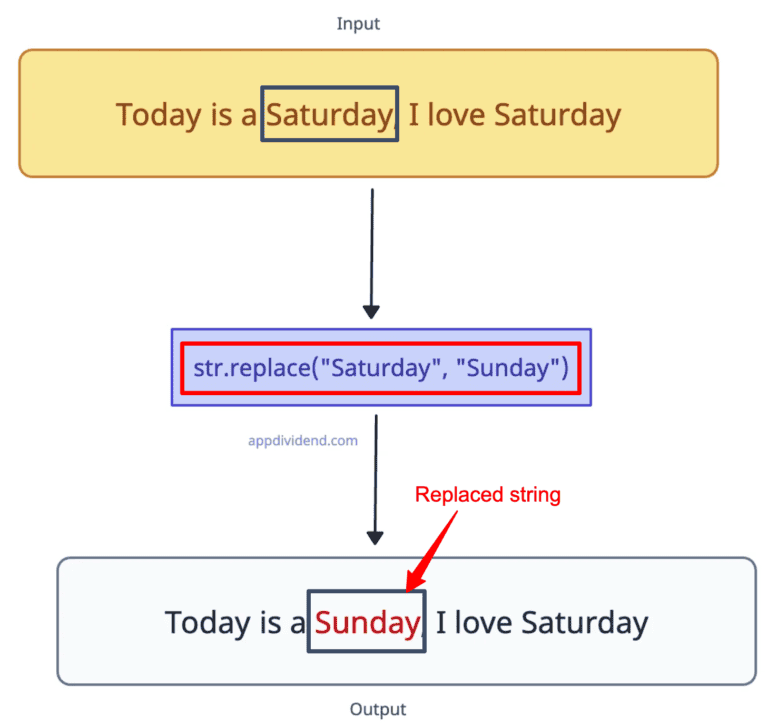 Input

Today is a Saturday, I love Saturday

str.replace("Saturday", "Sunday")

appdividend.com

Replaced string

Today is a Sunday, I love Saturday

Output